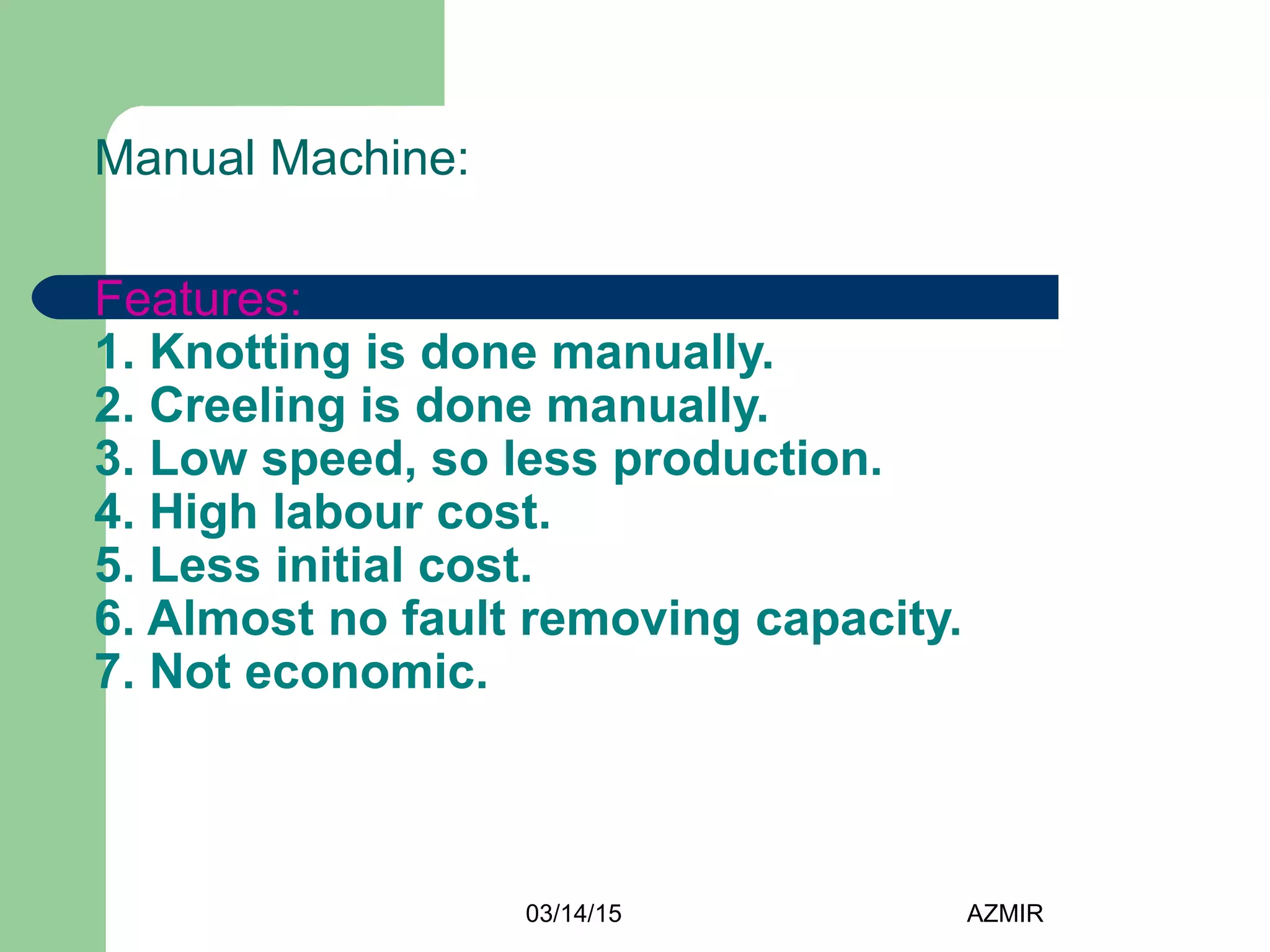 Manual Machine:

Features:
1. Knotting is done manually.
2. Creeling is done manually.
3. Low speed, so less production.
4. High labour cost.
5. Less initial cost.
6. Almost no fault removing capacity.
7. Not economic.

03/14/15

AZMIR